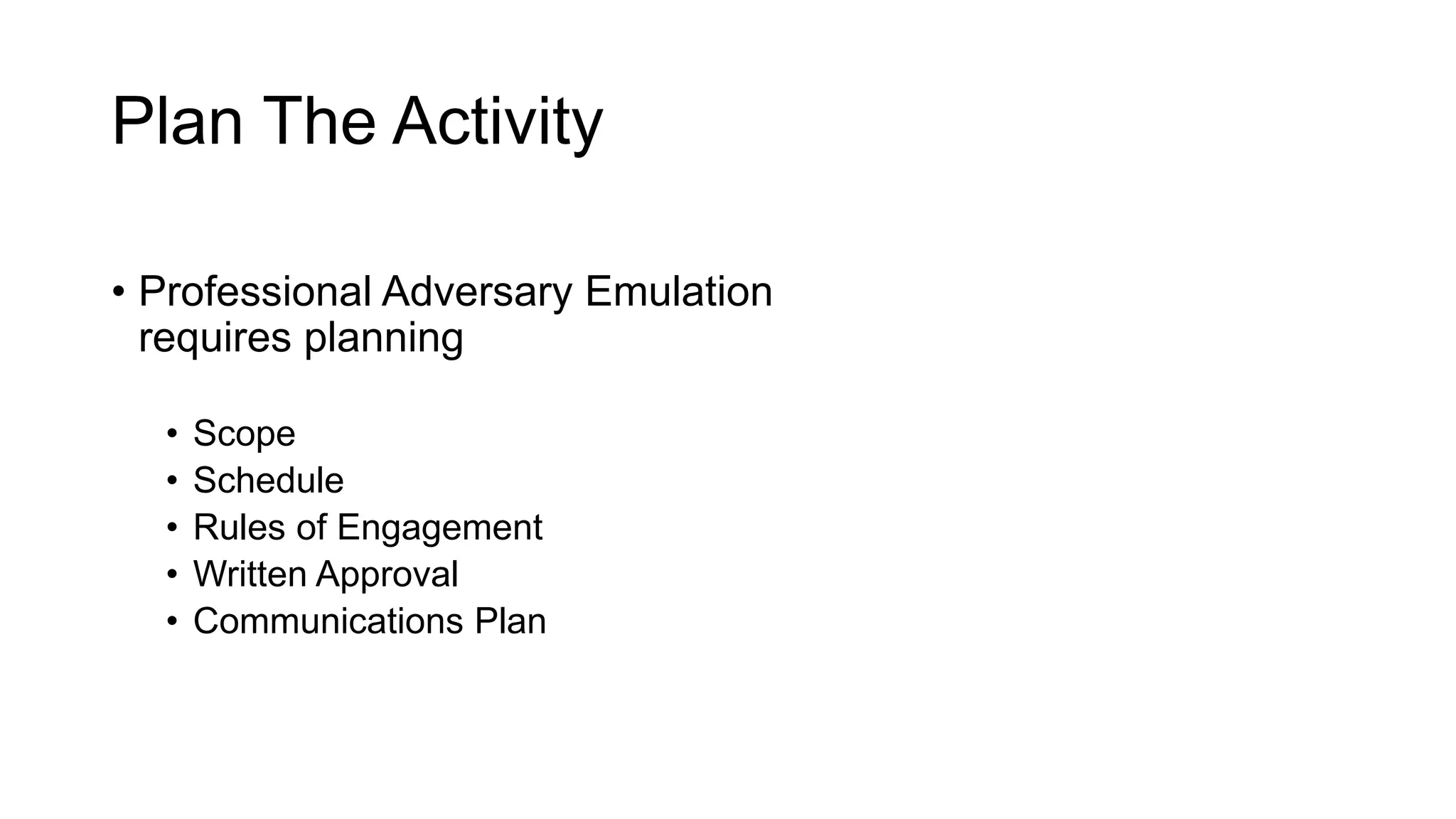 Plan The Activity

• Professional Adversary Emulation requires planning

• Scope
• Schedule
• Rules of Engagement
• Written Approval
• Communications Plan